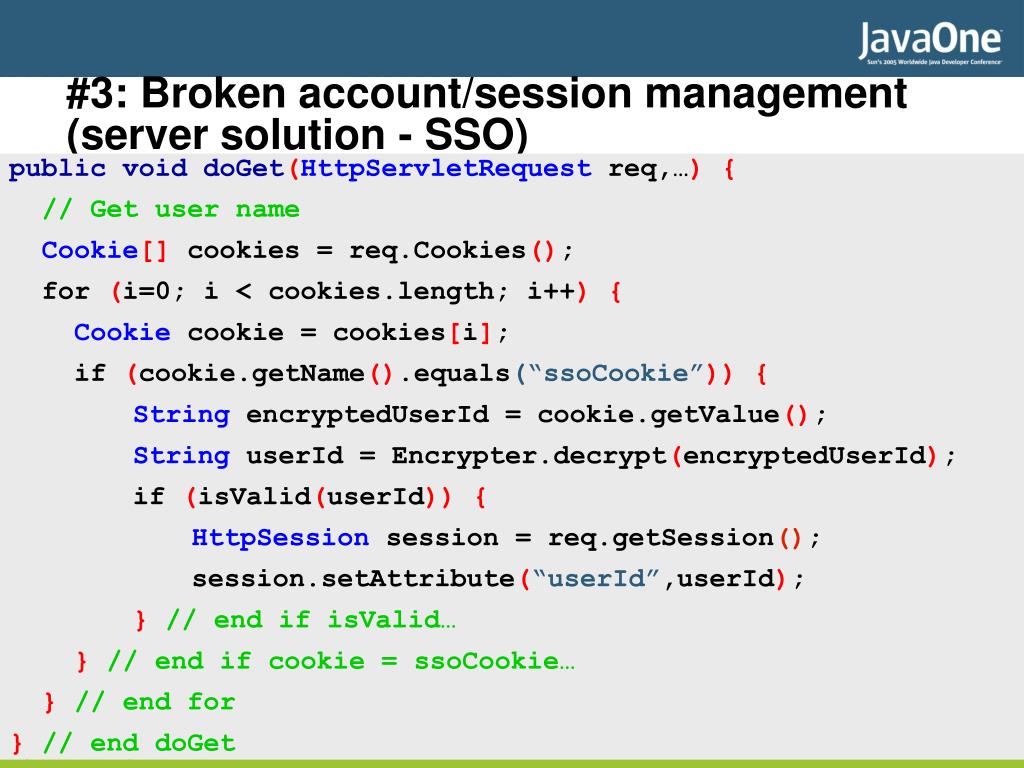 JavaOne
Sun's 2005 Worldwide Java Developer Conference

#3: Broken account/session management (server solution - SSO)

public void doGet(HttpServletRequest req,…) {
  // Get user name
  Cookie[] cookies = req.Cookies();
  for (i=0; i < cookies.length; i++) {
    Cookie cookie = cookies[i];
    if (cookie.getName().equals(“ssoCookie”)) {
      String encryptedUserId = cookie.getValue();
      String userId = Encrypter.decrypt(encryptedUserId);
      if (isValid(userId)) {
        HttpSession session = req.getSession();
        session.setAttribute(“userId”,userId);
      } // end if isValid…
    } // end if cookie = ssoCookie…
  } // end for
} // end doGet